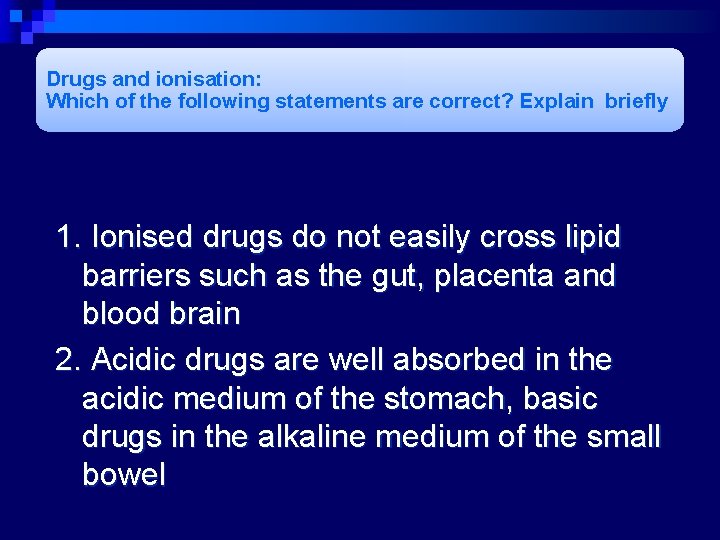 Drugs and ionisation:
Which of the following statements are correct? Explain briefly

1. Ionised drugs do not easily cross lipid barriers such as the gut, placenta and blood brain

2. Acidic drugs are well absorbed in the acidic medium of the stomach, basic drugs in the alkaline medium of the small bowel